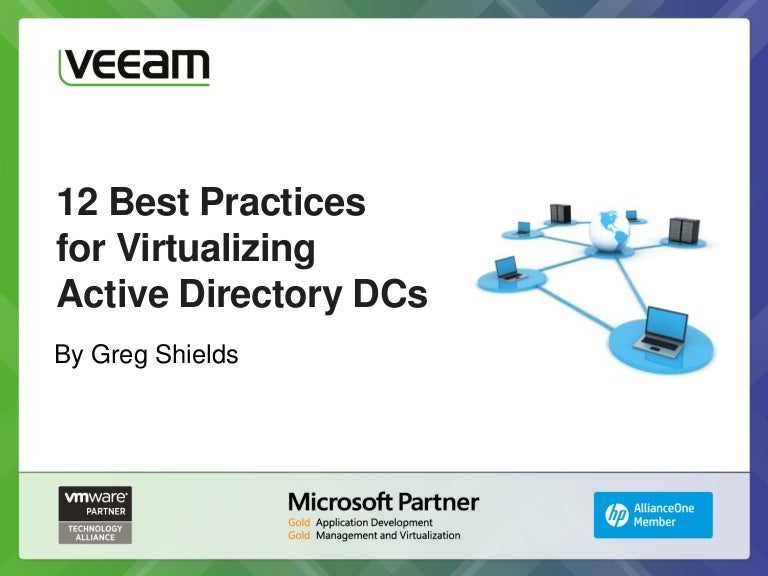 VEEAM

12 Best Practices for Virtualizing Active Directory DCs

By Greg Shields

vmware PARTNER TECHNOLOGY ALLIANCE

Microsoft Partner
Gold Application Development
Gold Management and Virtualization

hp AllianceOne Member